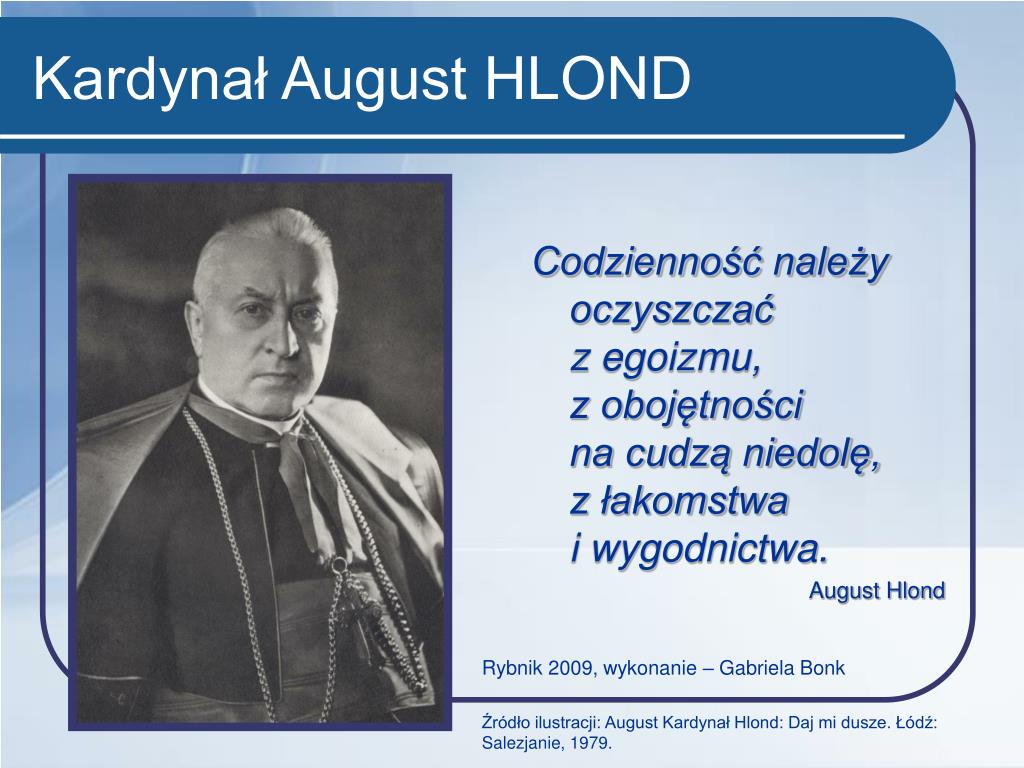 Kardynał August HLOND

Codzienność należy oczyszczać
z egoizmu,
z obojętności
na cudzą niedolę,
z łakomstwa
i wygodnictwa.

August Hlond

Rybnik 2009, wykonanie – Gabriela Bonk

Źródło ilustracji: August Kardynał Hlond: Daj mi dusze. Łódź: Salezjanie, 1979.